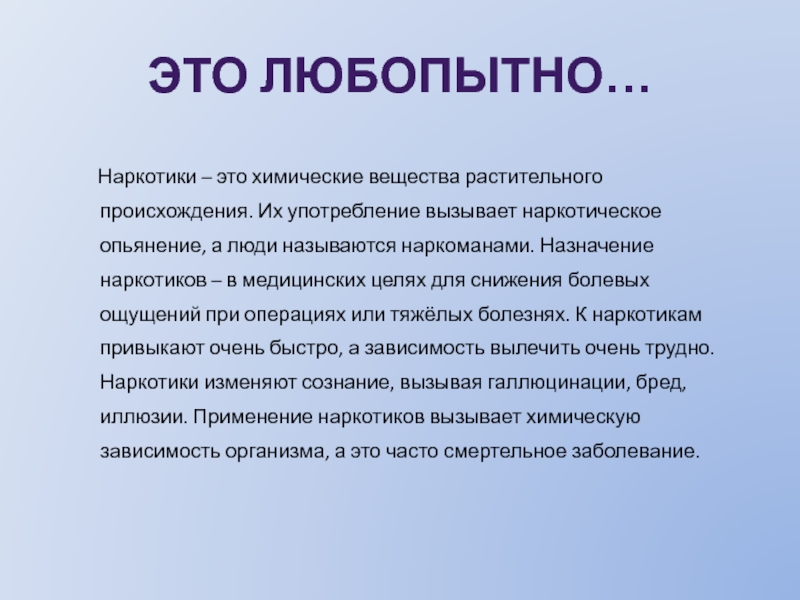 ЭТО ЛЮБОПЫТНО…

Наркотики – это химические вещества растительного происхождения. Их употребление вызывает наркотическое опьянение, а люди называются наркоманами. Назначение наркотиков – в медицинских целях для снижения болевых ощущений при операциях или тяжёлых болезнях. К наркотикам привыкают очень быстро, а зависимость вылечить очень трудно. Наркотики изменяют сознание, вызывая галлюцинации, бред, иллюзии. Применение наркотиков вызывает химическую зависимость организма, а это часто смертельное заболевание.